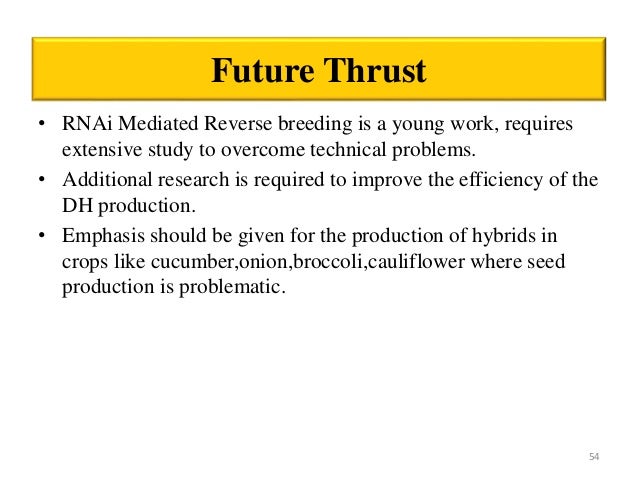 Future Thrust

• RNAi Mediated Reverse breeding is a young work, requires extensive study to overcome technical problems.
• Additional research is required to improve the efficiency of the DH production.
• Emphasis should be given for the production of hybrids in crops like cucumber,onion,broccoli,cauliflower where seed production is problematic.

54